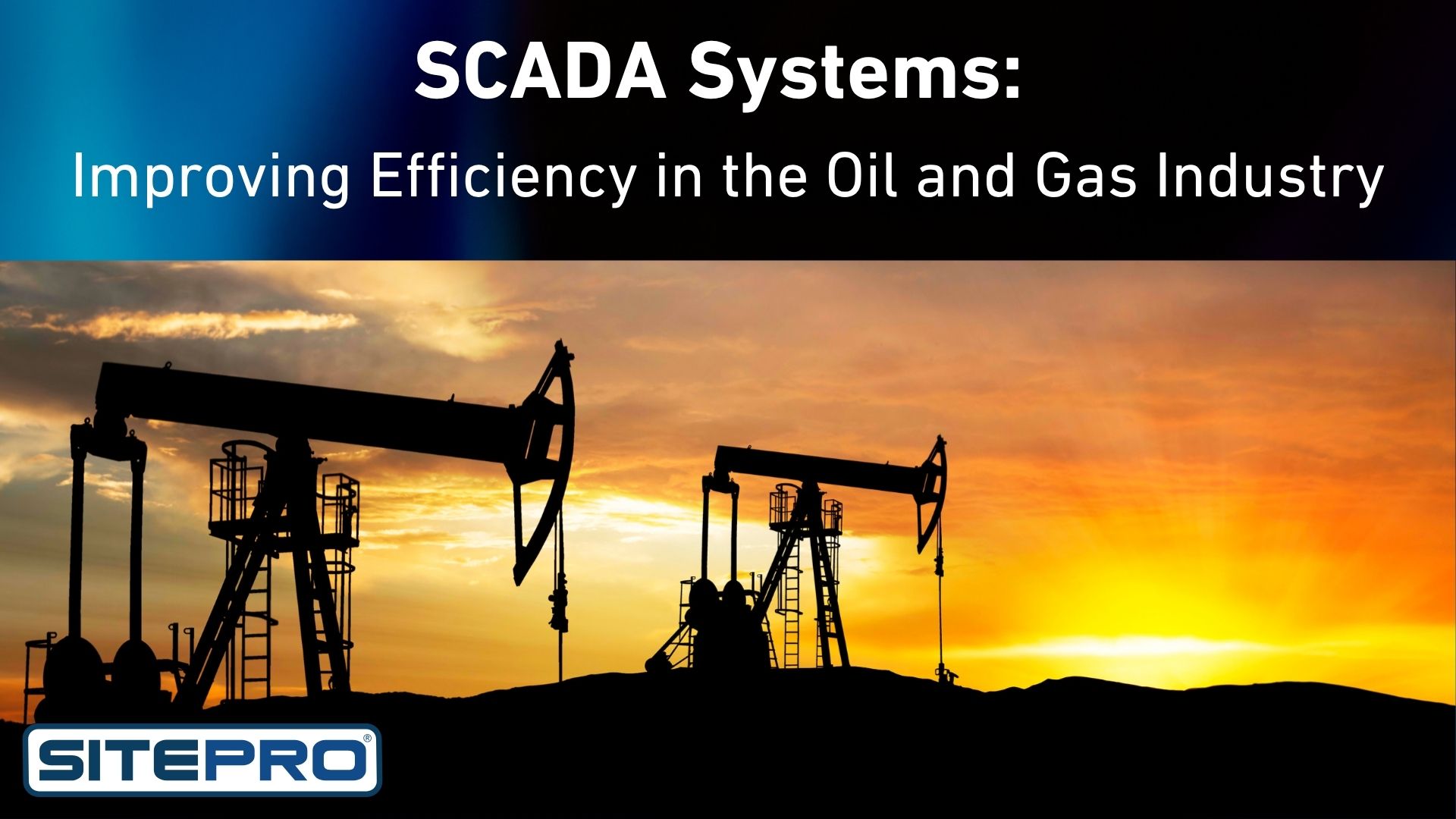 SCADA Systems:

Improving Efficiency in the Oil and Gas Industry

SITEPRO®